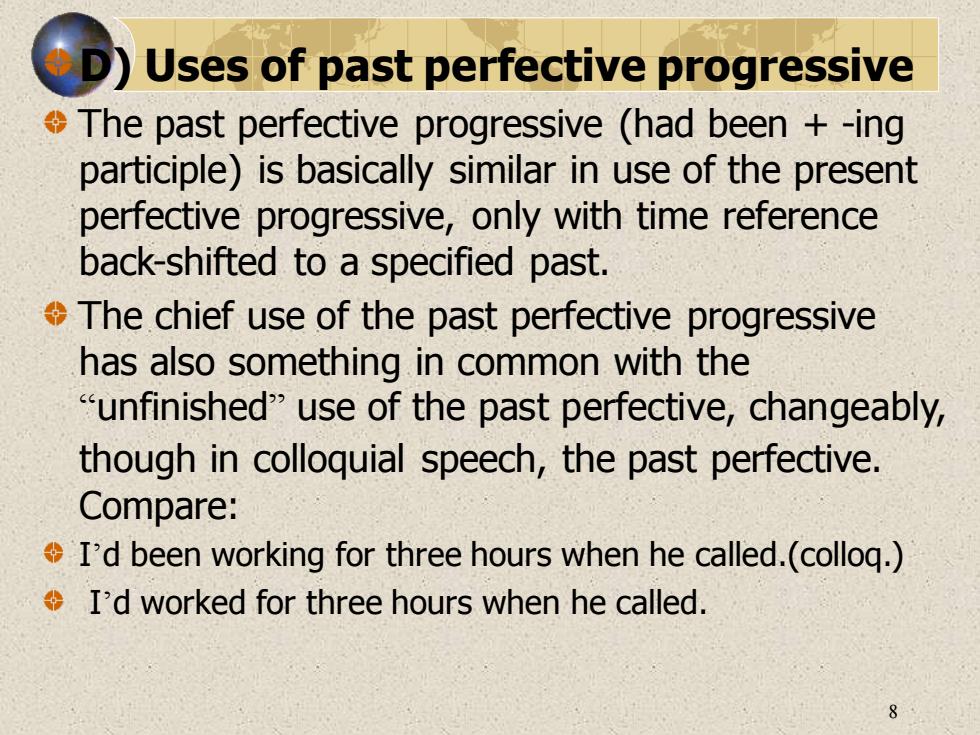 D) Uses of past perfective progressive

The past perfective progressive (had been + -ing participle) is basically similar in use of the present perfective progressive, only with time reference back-shifted to a specified past.

The chief use of the past perfective progressive has also something in common with the “unfinished” use of the past perfective, changeably, though in colloquial speech, the past perfective. Compare:

I’d been working for three hours when he called.(colloq.)

I’d worked for three hours when he called.

8